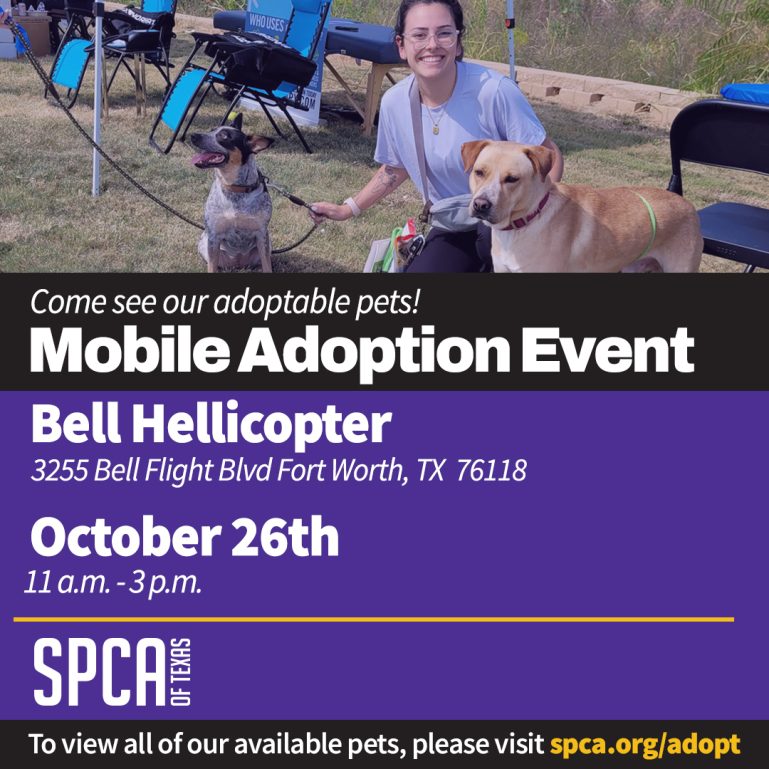 WHO USES

Come see our adoptable pets!
Mobile Adoption Event

Bell Hellicopter
3255 Bell Flight Blvd Fort Worth, TX 76118

October 26th
11 a.m. - 3 p.m.

SPCA OF TEXAS

To view all of our available pets, please visit spca.org/adopt